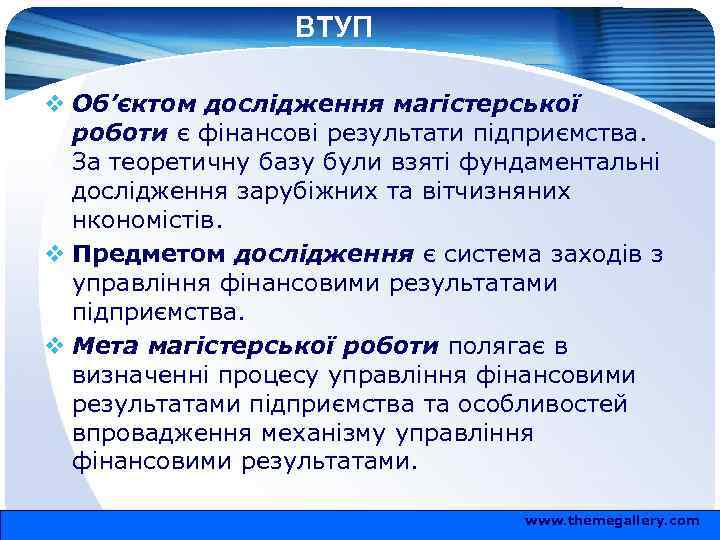 ВТУП

❖ Об'єктом дослідження магістерської роботи є фінансові результати підприємства. За теоретичну базу були взяті фундаментальні дослідження зарубіжних та вітчизняних нкономістів.

❖ Предметом дослідження є система заходів з управління фінансовими результатами підприємства.

❖ Мета магістерської роботи полягає в визначенні процесу управління фінансовими результатами підприємства та особливостей впровадження механізму управління фінансовими результатами.

www.themegallery.com